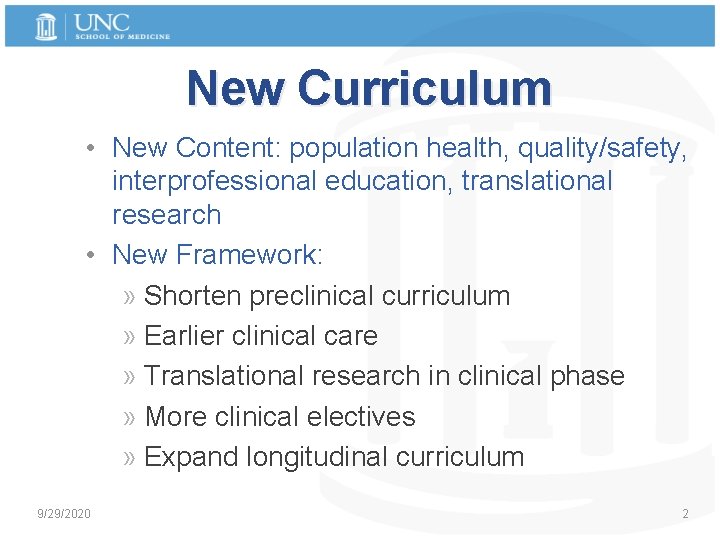 UNC
SCHOOL OF MEDICINE

New Curriculum

• New Content: population health, quality/safety, interprofessional education, translational research
• New Framework:
» Shorten preclinical curriculum
» Earlier clinical care
» Translational research in clinical phase
» More clinical electives
» Expand longitudinal curriculum

9/29/2020

2